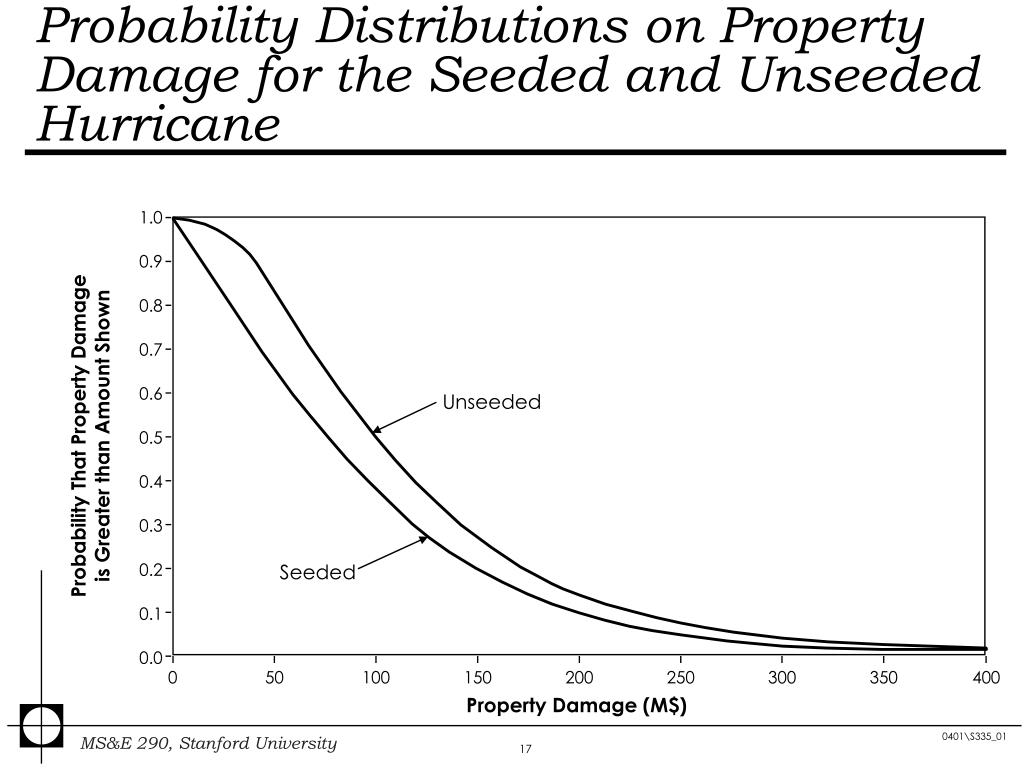 Probability Distributions on Property Damage for the Seeded and Unseeded Hurricane

Probability That Property Damage is Greater than Amount Shown

1.0
0.9
0.8
0.7
0.6
0.5
0.4
0.3
0.2
0.1
0.0

Unseeded

Seeded

0
50
100
150
200
250
300
350
400

Property Damage (M$)

MS&E 290, Stanford University

17

0401\S335_01